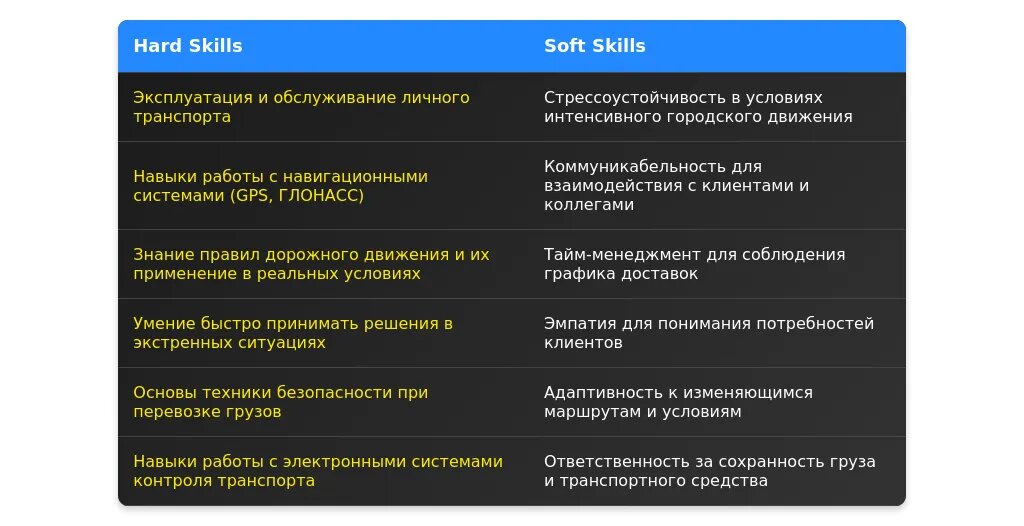 | Hard Skills | Soft Skills |
|---|---|
| Эксплуатация и обслуживание личного транспорта | Стрессоустойчивость в условиях интенсивного городского движения |
| Навыки работы с навигационными системами (GPS, ГЛОНАСС) | Коммуникабельность для взаимодействия с клиентами и коллегами |
| Знание правил дорожного движения и их применение в реальных условиях | Тайм-менеджмент для соблюдения графика доставок |
| Умение быстро принимать решения в экстренных ситуациях | Эмпатия для понимания потребностей клиентов |
| Основы техники безопасности при перевозке грузов | Адаптивность к изменяющимся маршрутам и условиям |
| Навыки работы с электронными системами контроля транспорта | Ответственность за сохранность груза и транспортного средства |